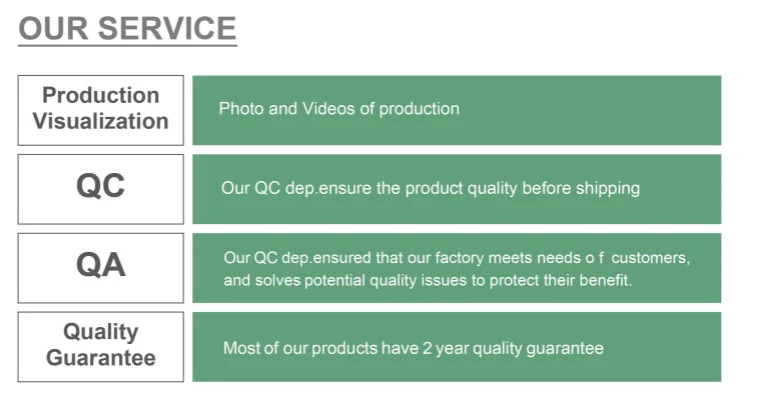 OUR SERVICE

| Production Visualization | Photo and Videos of production |
|---|---|
| QC | Our QC dep.ensure the product quality before shipping |
| QA | Our QC dep.ensured that our factory meets needs o f customers, and solves potential quality issues to protect their benefit. |
| Quality Guarantee | Most of our products have 2 year quality guarantee |